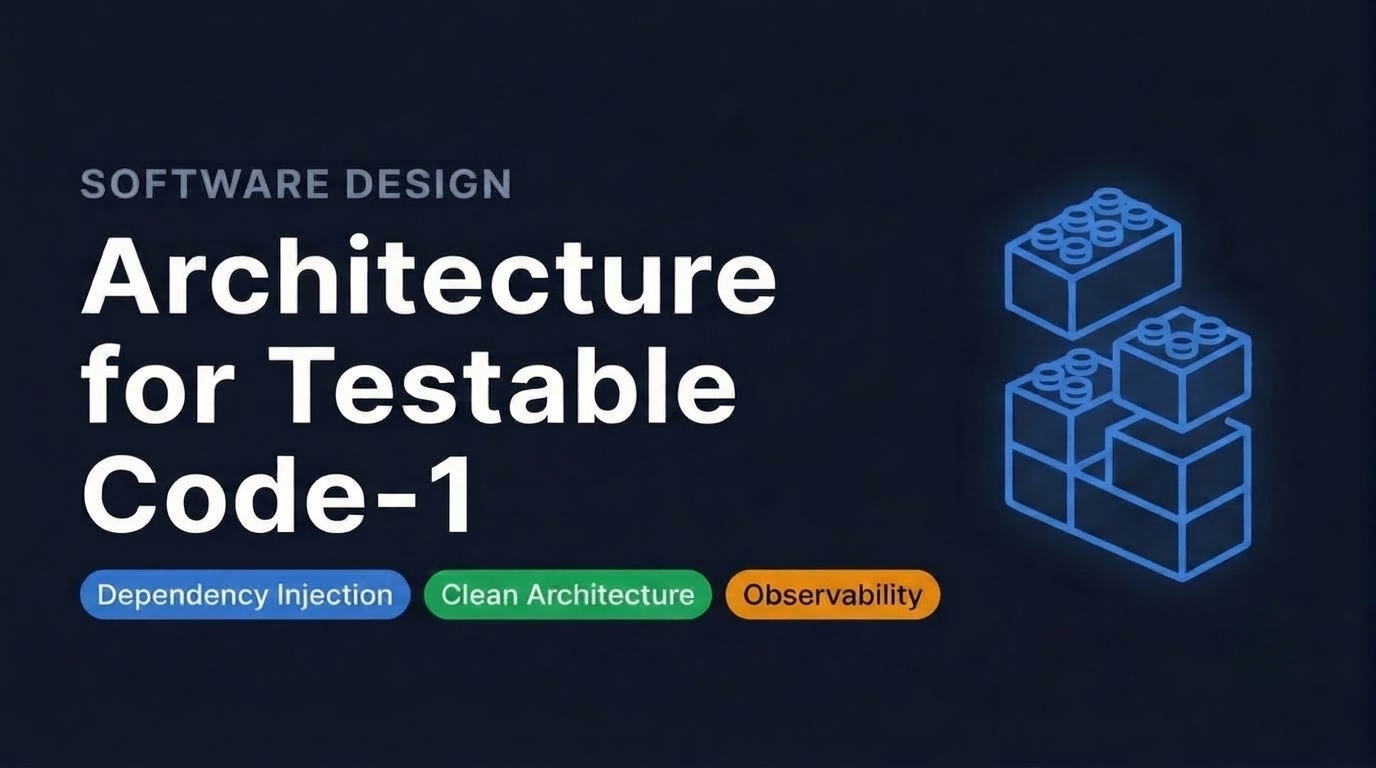 SOFTWARE DESIGN

Architecture for Testable Code-1

Dependency Injection
Clean Architecture
Observability